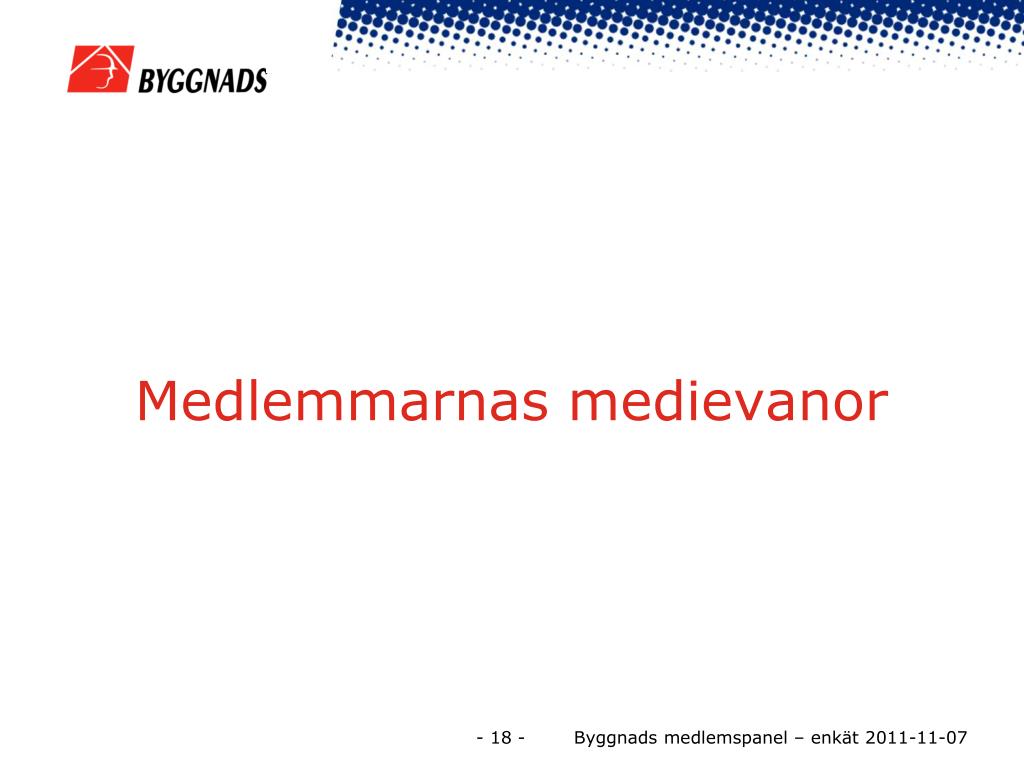 BYGGNADS

Medlemmarnas medievanor

- 18 - Byggnads medlemspanel – enkät 2011-11-07